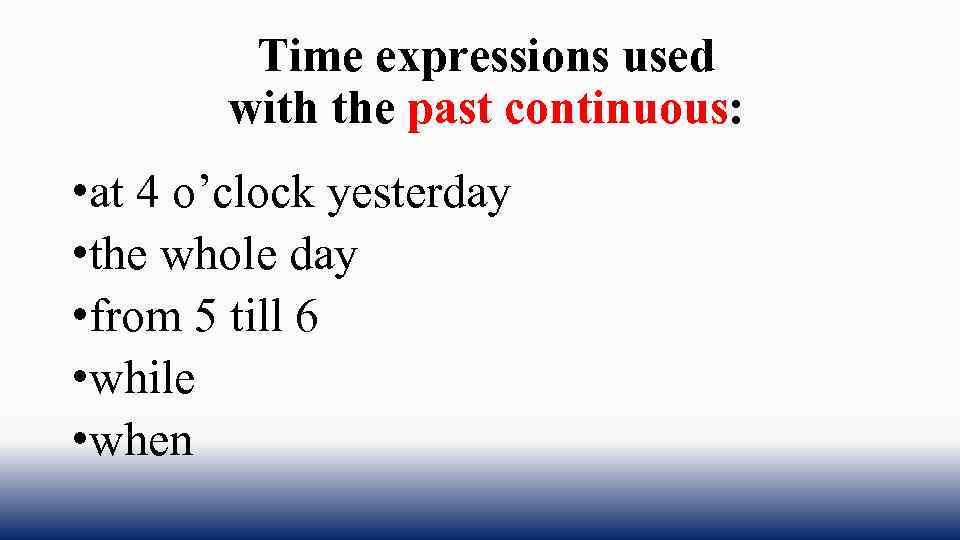 Time expressions used with the past continuous:

•at 4 o’clock yesterday
•the whole day
•from 5 till 6
•while
•when